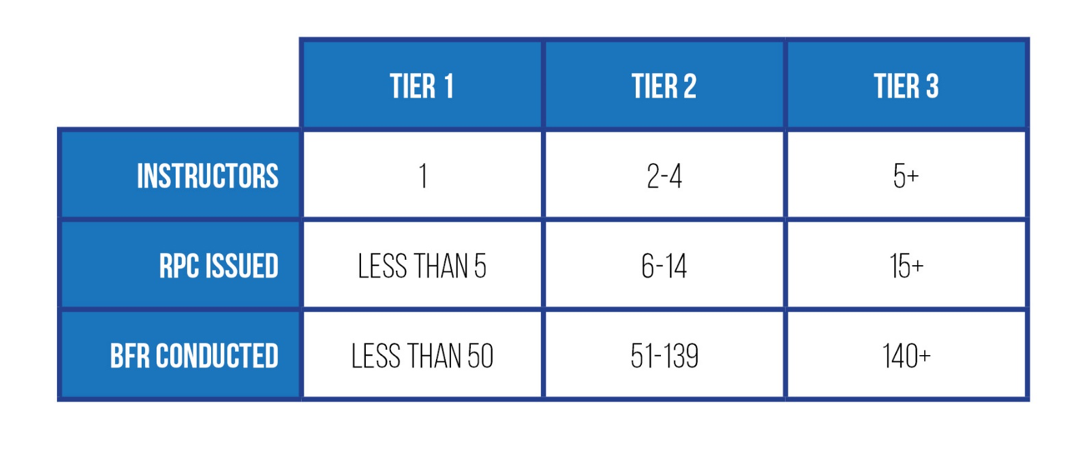 | | TIER 1 | TIER 2 | TIER 3 |
|---|---|---|---|
| INSTRUCTORS | 1 | 2-4 | 5+ |
| RPC ISSUED | LESS THAN 5 | 6-14 | 15+ |
| BFR CONDUCTED | LESS THAN 50 | 51-139 | 140+ |